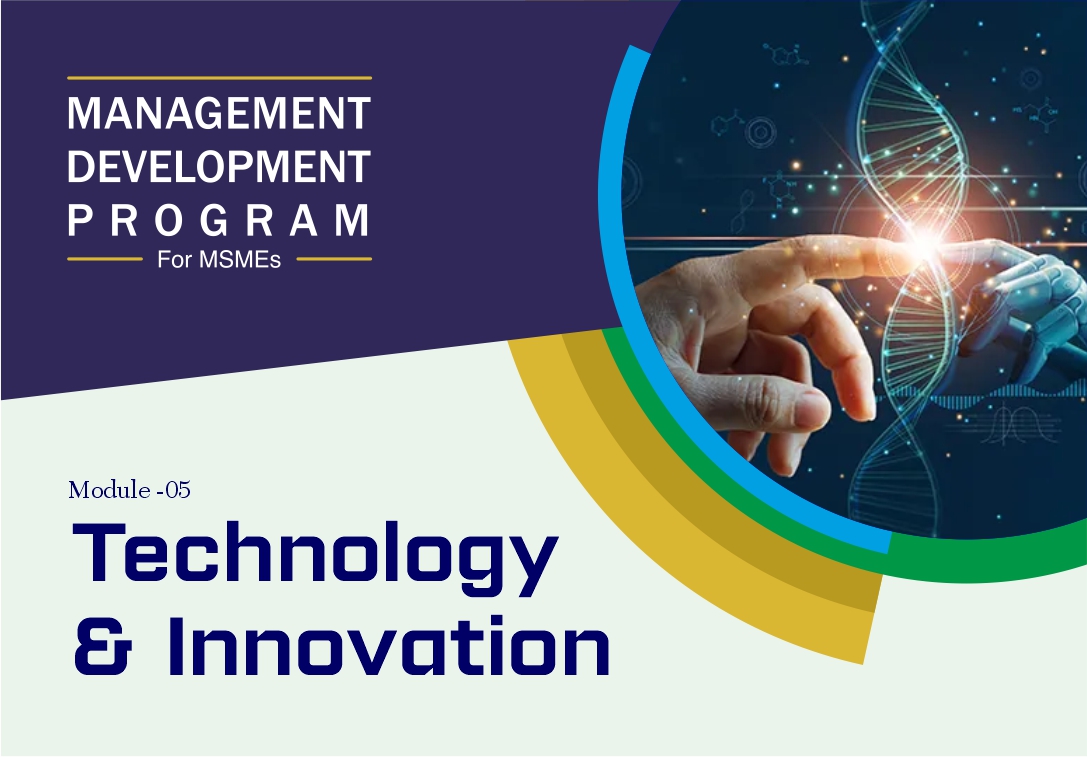 MANAGEMENT DEVELOPMENT PROGRAM

For MSMEs

Module -05

Technology & Innovation